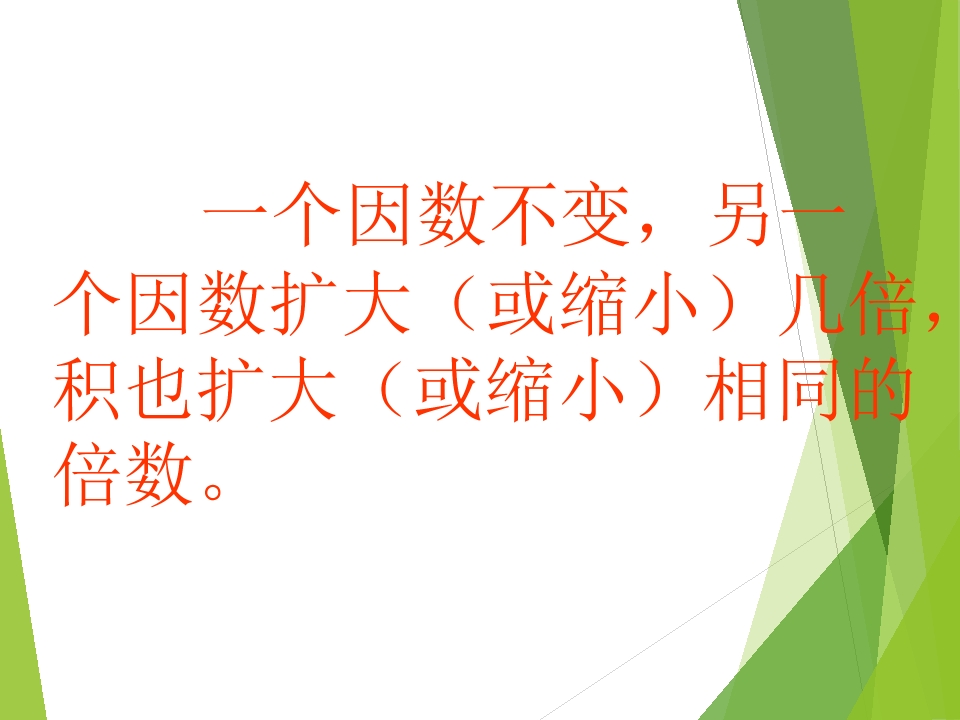 一个因数不变，另一个因数扩大（或缩小）几倍，积也扩大（或缩小）相同的倍数。